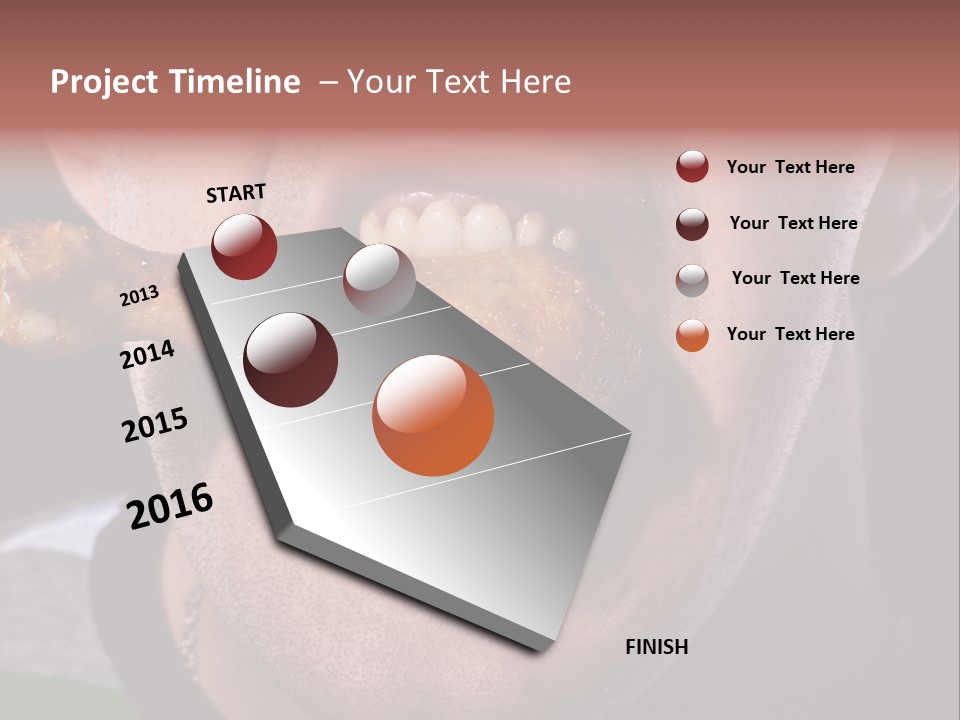 Project Timeline – Your Text Here

START

2013

2014

2015

2016

FINISH

Your Text Here

Your Text Here

Your Text Here

Your Text Here